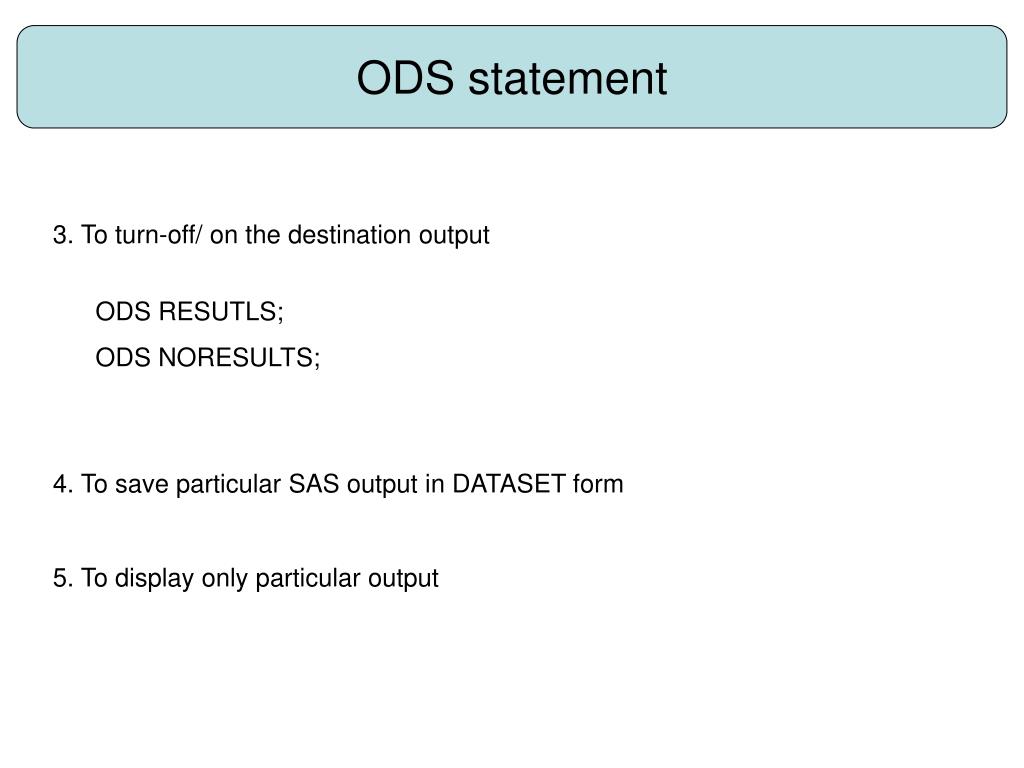 ODS statement

3. To turn-off/ on the destination output

ODS RESUTLS;

ODS NORESULTS;

4. To save particular SAS output in DATASET form

5. To display only particular output